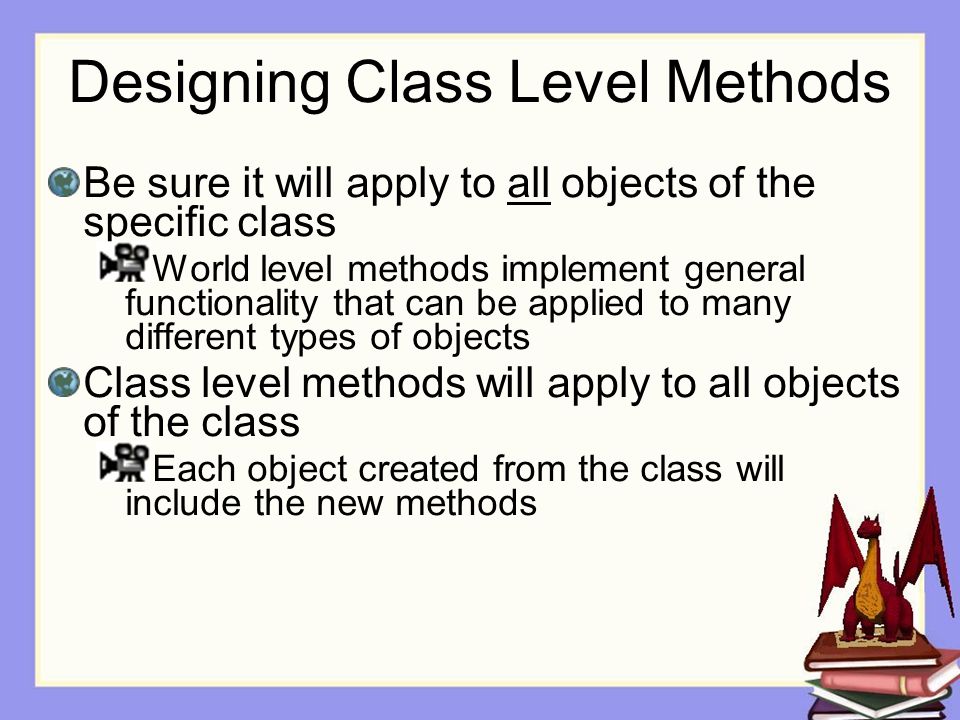 Designing Class Level Methods

Be sure it will apply to all objects of the specific class

World level methods implement general functionality that can be applied to many different types of objects

Class level methods will apply to all objects of the class

Each object created from the class will include the new methods